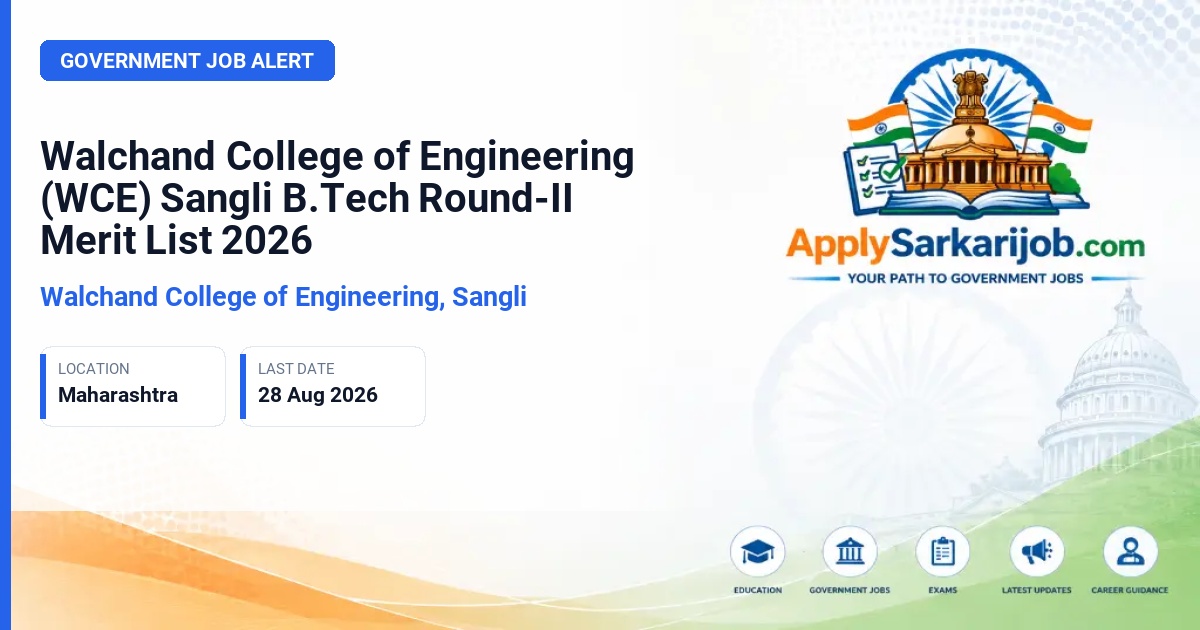 GOVERNMENT JOB ALERT

Walchand College of Engineering (WCE) Sangli B.Tech Round-II Merit List 2026

Walchand College of Engineering, Sangli

LOCATION
Maharashtra

LAST DATE
28 Aug 2026

ApplySarkarijob.com
YOUR PATH TO GOVERNMENT JOBS

EDUCATION
GOVERNMENT JOBS
EXAMS
LATEST UPDATES
CAREER GUIDANCE